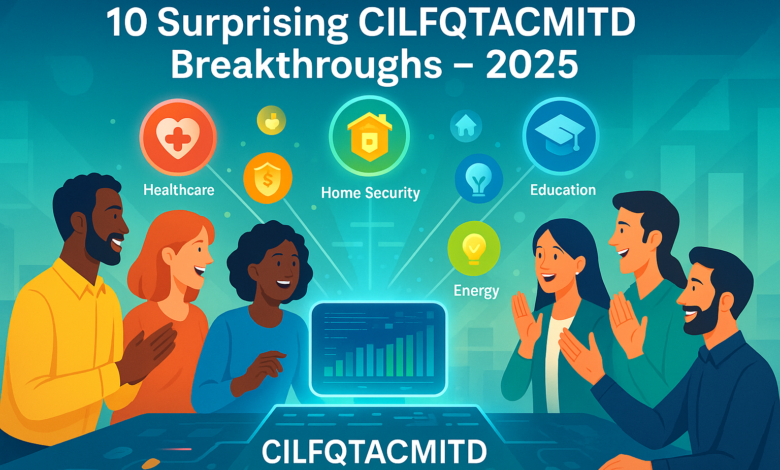 10 Surprising CILFQTACMITD Breakthroughs – 2025

Healthcare

Home Security

Education

Energy

CILFQTACMITD